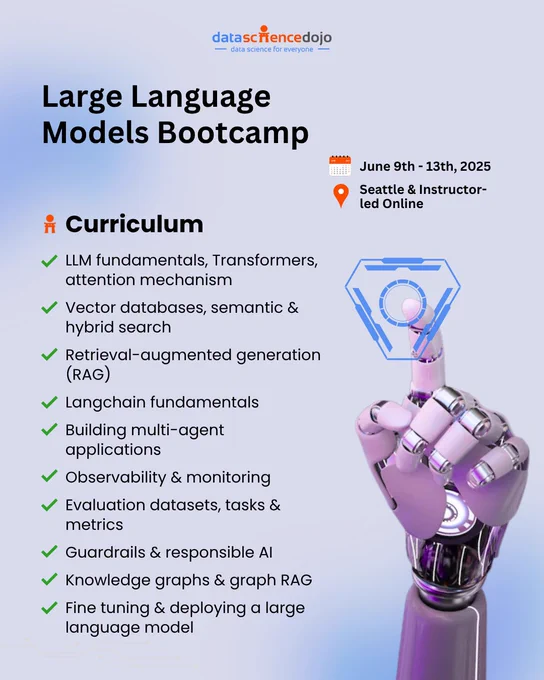 datasciencedojo
data science for everyone

Large Language Models Bootcamp

June 9th - 13th, 2025

Seattle & Instructor-led Online

Curriculum

LLM fundamentals, Transformers, attention mechanism

Vector databases, semantic & hybrid search

Retrieval-augmented generation (RAG)

Langchain fundamentals

Building multi-agent applications

Observability & monitoring

Evaluation datasets, tasks & metrics

Guardrails & responsible AI

Knowledge graphs & graph RAG

Fine tuning & deploying a large language model